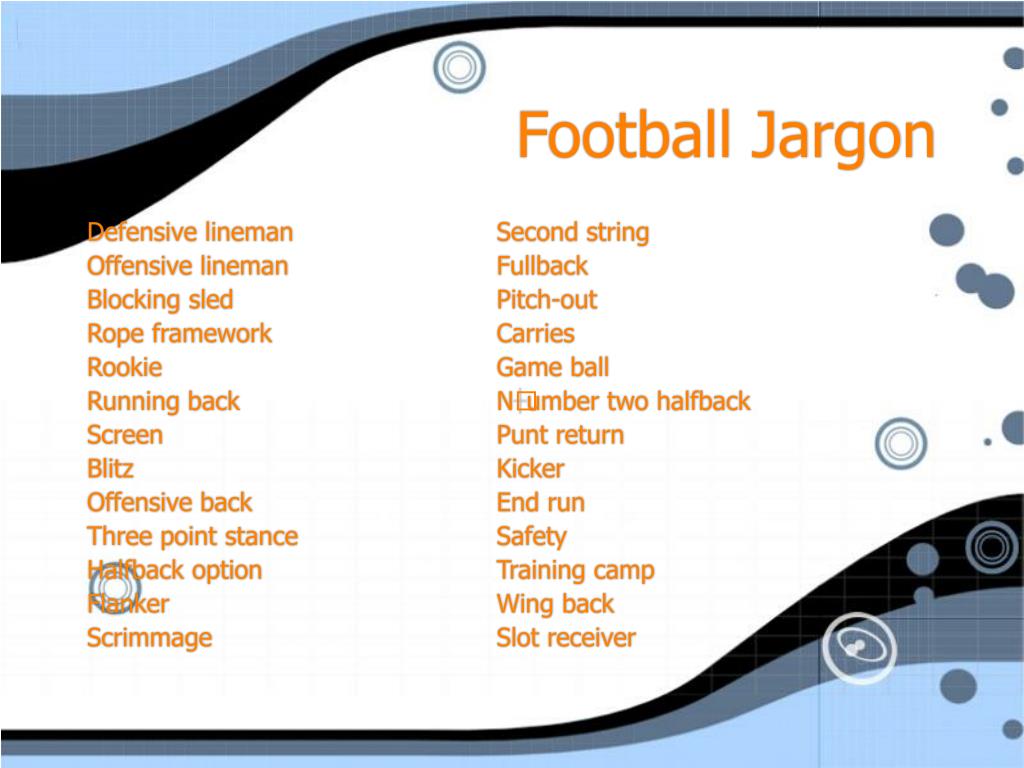 Football Jargon

Defensive lineman
Offensive lineman
Blocking sled
Rope framework
Rookie
Running back
Screen
Blitz
Offensive back
Three point stance
Halfback option
Flanker
Scrimmage

Second string
Fullback
Pitch-out
Carries
Game ball
Number two halfback
Punt return
Kicker
End run
Safety
Training camp
Wing back
Slot receiver